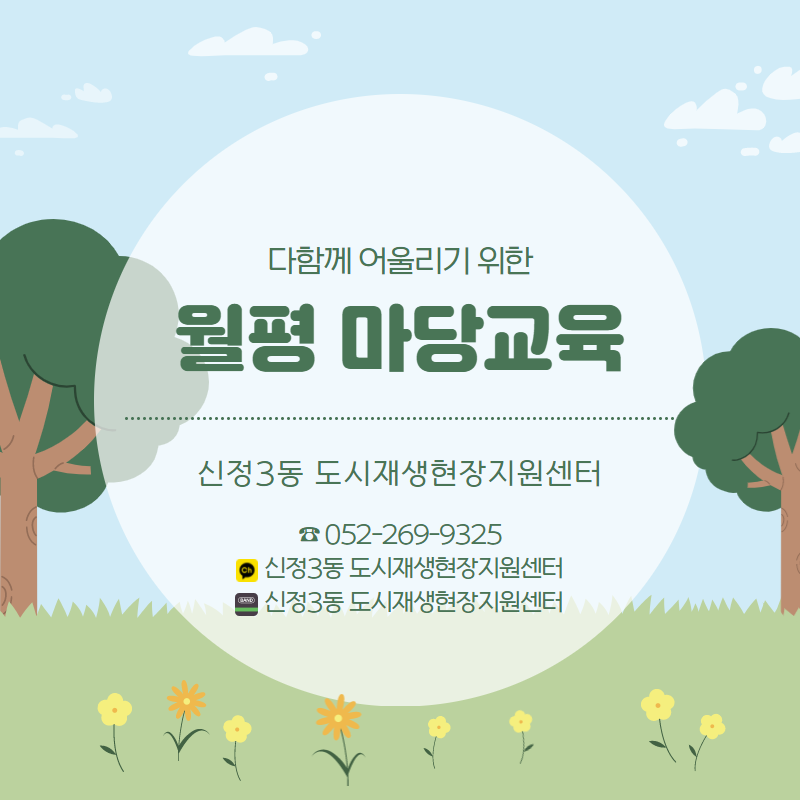 다함께 어울리기 위한

월평 마당교육

신정3동 도시재생현장지원센터

☎ 052-269-9325

Ch 신정3동 도시재생현장지원센터

BAND 신정3동 도시재생현장지원센터